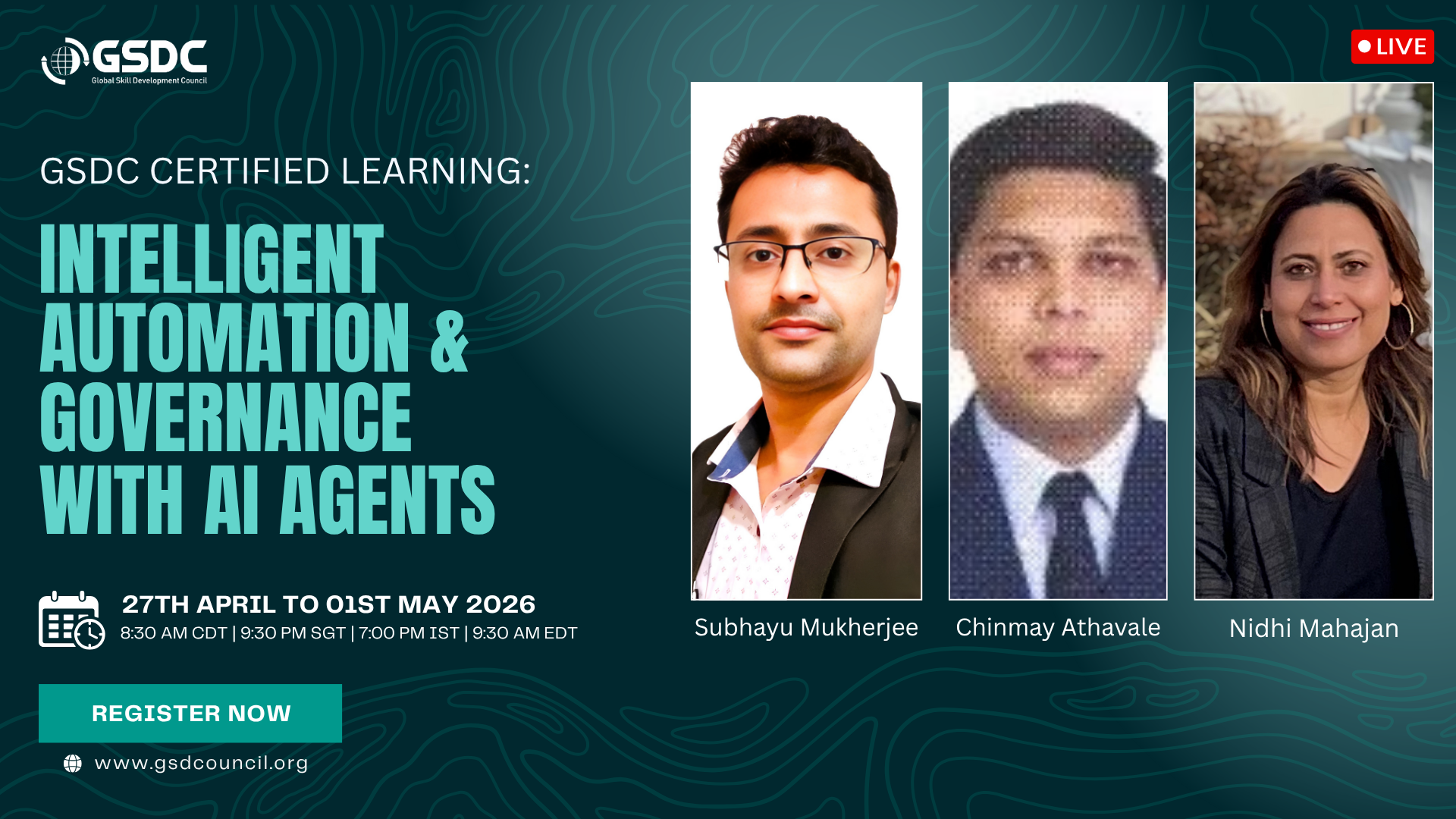 GSDC
Global Skill Development Council

LIVE

GSDC CERTIFIED LEARNING:

INTELLIGENT AUTOMATION & GOVERNANCE WITH AI AGENTS

27TH APRIL TO 01ST MAY 2026
8:30 AM CDT | 9:30 PM SGT | 7:00 PM IST | 9:30 AM EDT

REGISTER NOW

www.gsdcouncil.org

Subhayu Mukherjee

Chinmay Athavale

Nidhi Mahajan